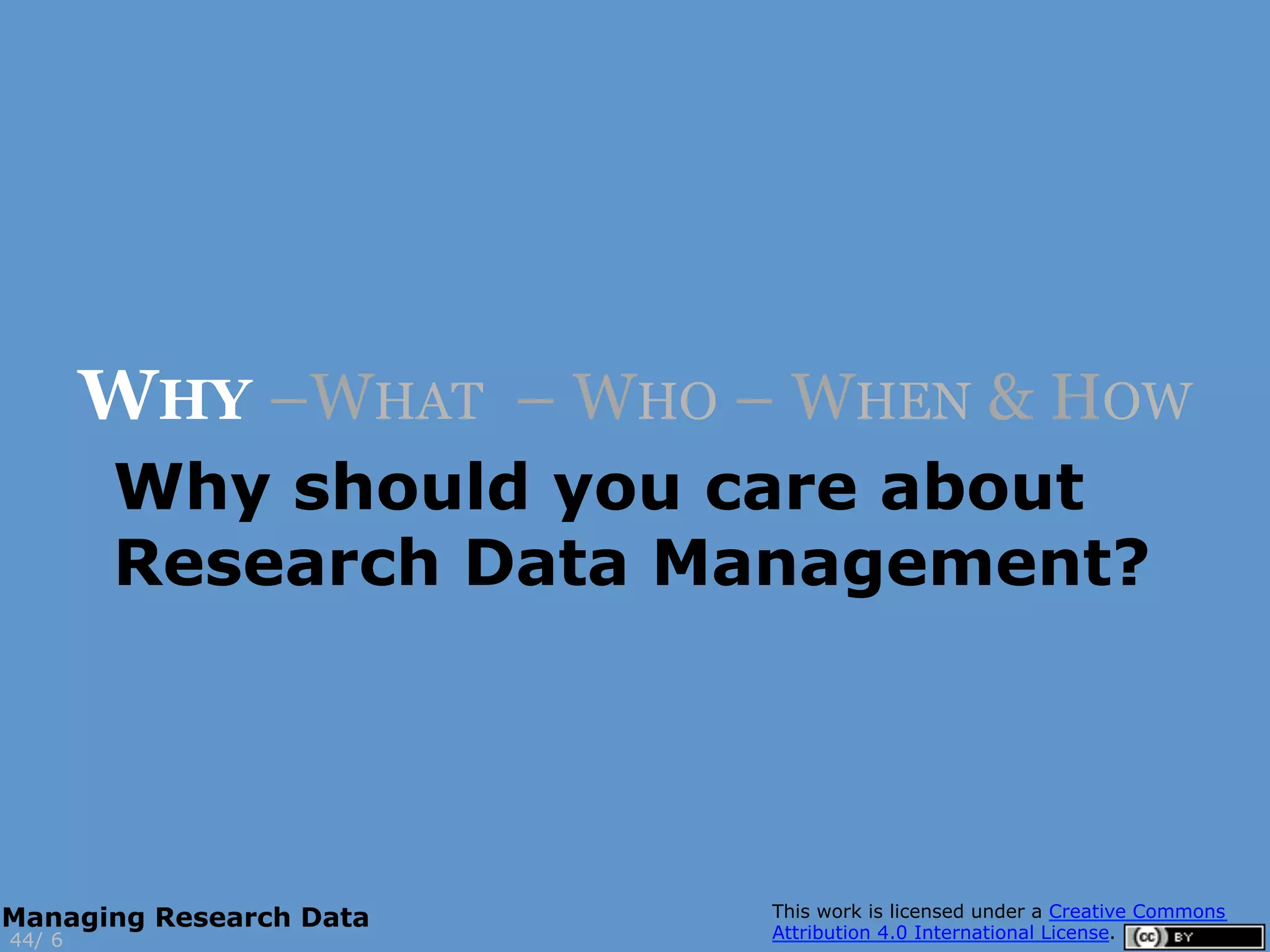 WHY –WHAT – WHO – WHEN & HOW

Why should you care about Research Data Management?

Managing Research Data
44/ 6

This work is licensed under a Creative Commons Attribution 4.0 International License.

cc BY